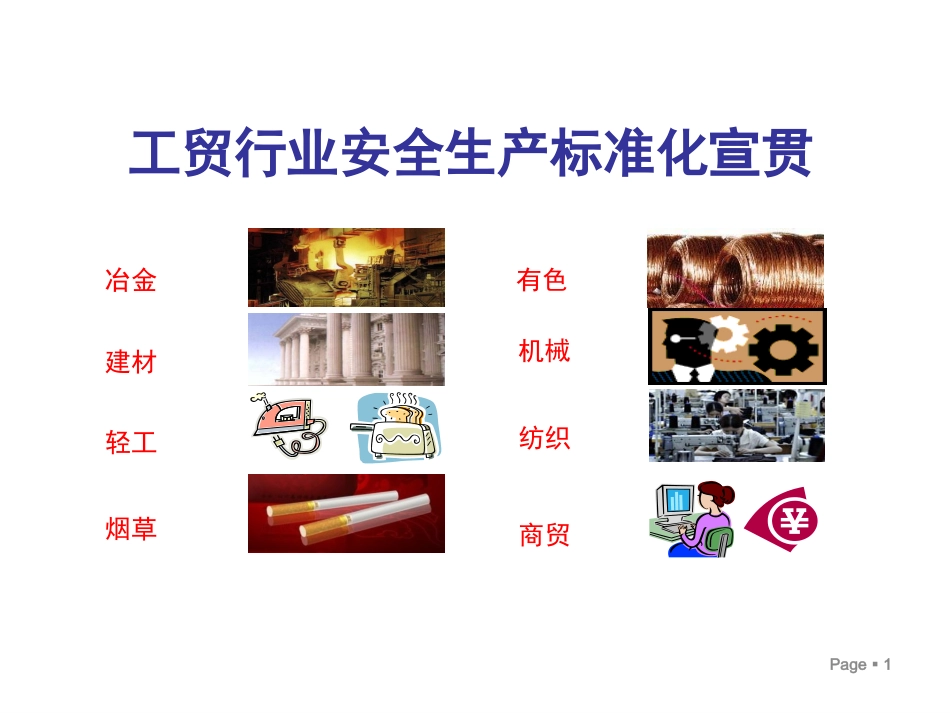 工贸行业安全生产标准化宣贯

冶金

建材

轻工

烟草

有色

机械

纺织

商贸

¥

Page ▪ 1